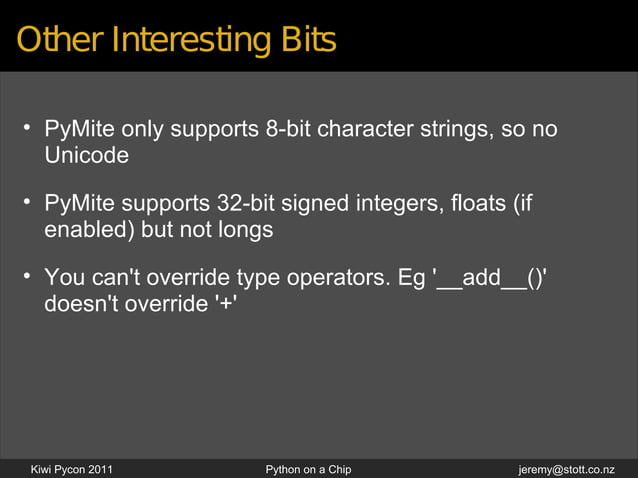 Other Interesting Bits

• PyMite only supports 8-bit character strings, so no Unicode

• PyMite supports 32-bit signed integers, floats (if enabled) but not longs

• You can't override type operators. Eg '__add__()' doesn't override '+'

Kiwi Pycon 2011

Python on a Chip

jeremy@stott.co.nz